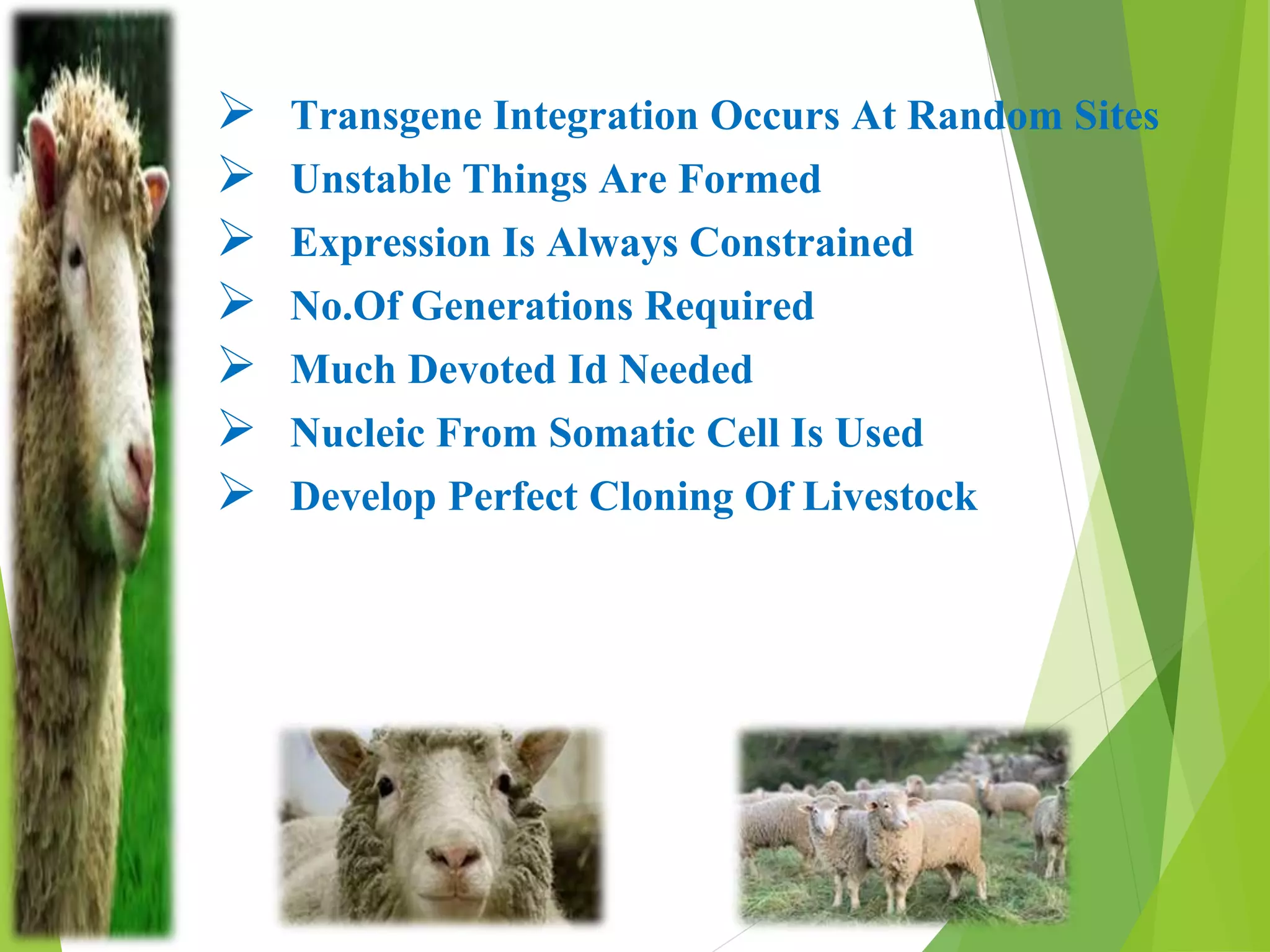 ➢ Transgene Integration Occurs At Random Sites
➢ Unstable Things Are Formed
➢ Expression Is Always Constrained
➢ No.Of Generations Required
➢ Much Devoted Id Needed
➢ Nucleic From Somatic Cell Is Used
➢ Develop Perfect Cloning Of Livestock